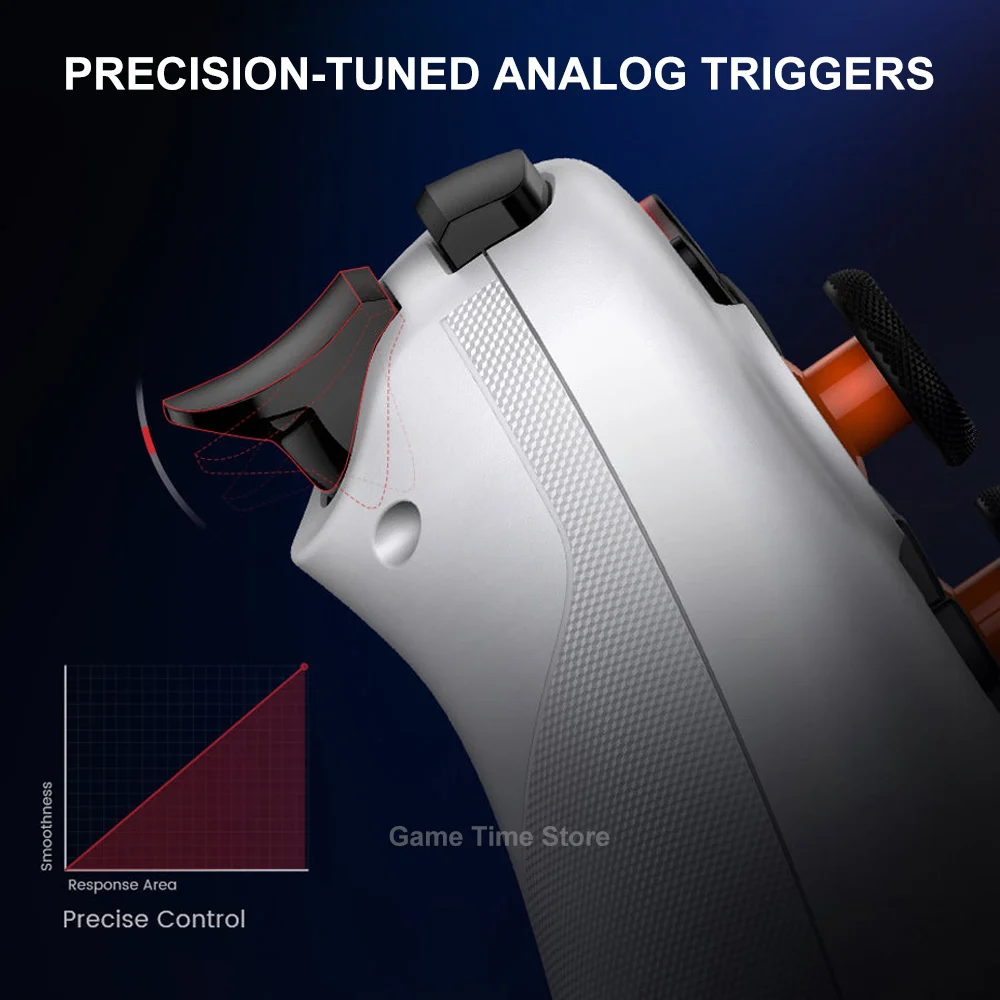 PRECISION-TUNED ANALOG TRIGGERS

Smoothness

Response Area

Precise Control

Game Time Store